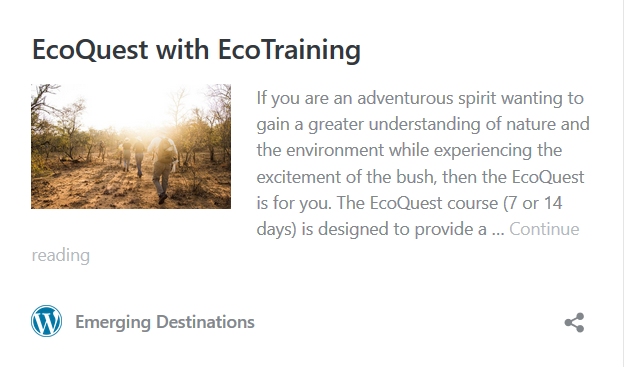 EcoQuest with EcoTraining

If you are an adventurous spirit wanting to gain a greater understanding of nature and the environment while experiencing the excitement of the bush, then the EcoQuest is for you. The EcoQuest course (7 or 14 days) is designed to provide a … Continue reading

Emerging Destinations